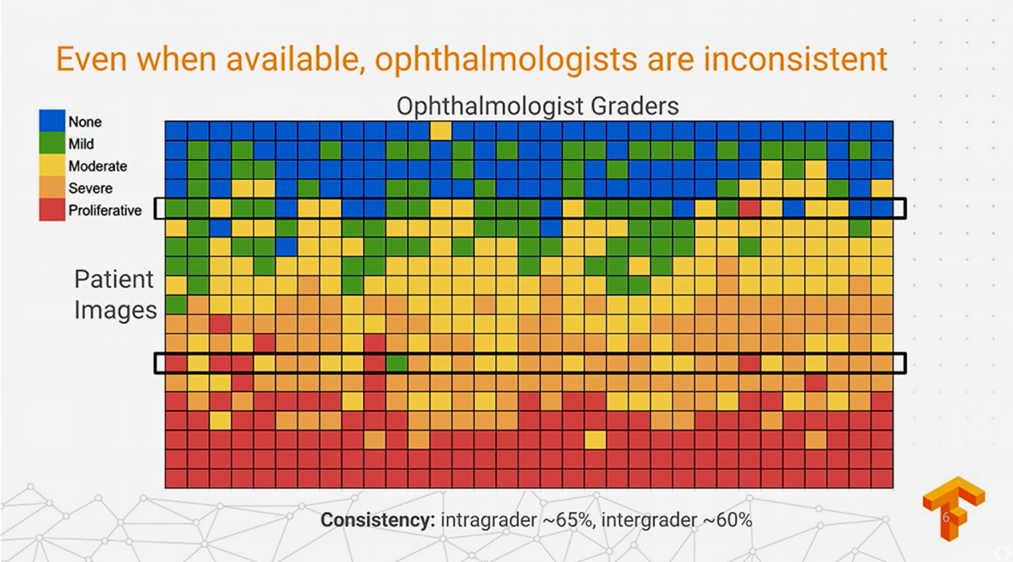 Even when available, ophthalmologists are inconsistent

Ophthalmologist Graders

None
Mild
Moderate
Severe
Proliferative

Patient Images

Consistency: intragrader ~65%, intergrader ~60%

6